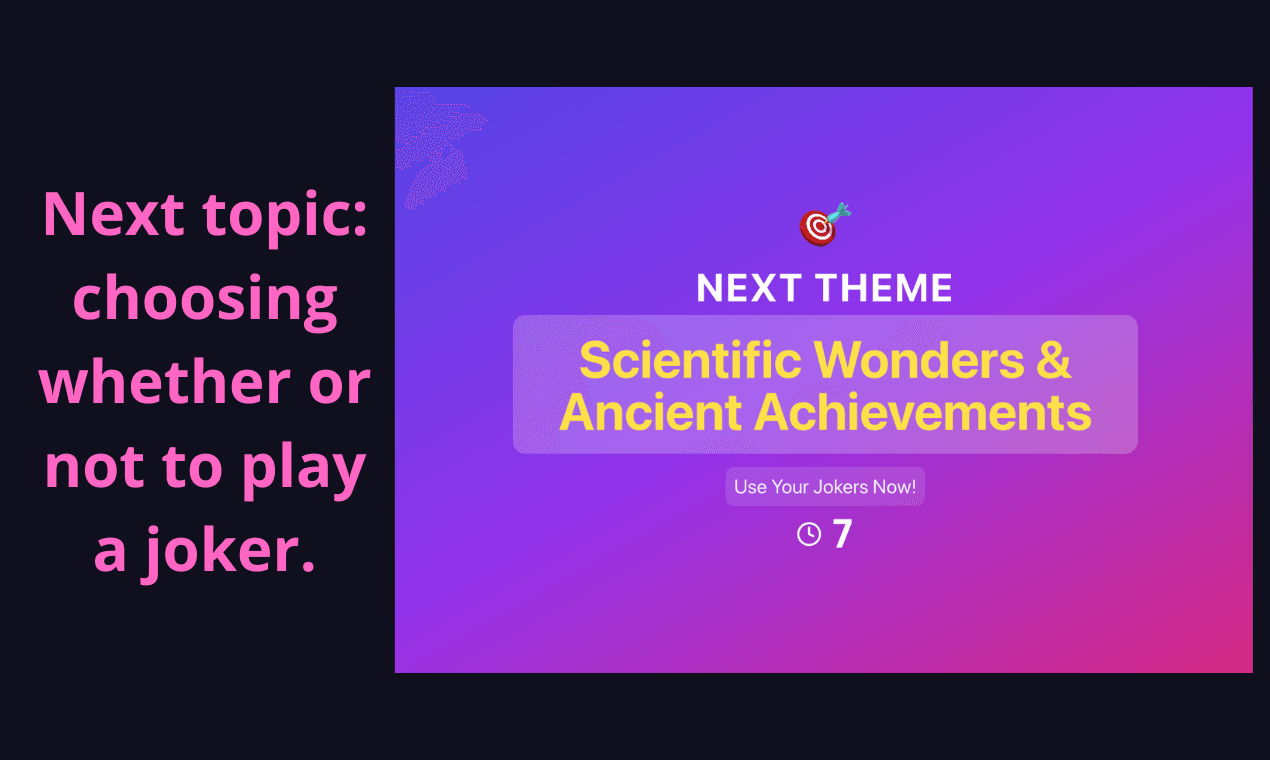 Next topic: choosing whether or not to play a joker.

NEXT THEME

Scientific Wonders & Ancient Achievements

Use Your Jokers Now!

7